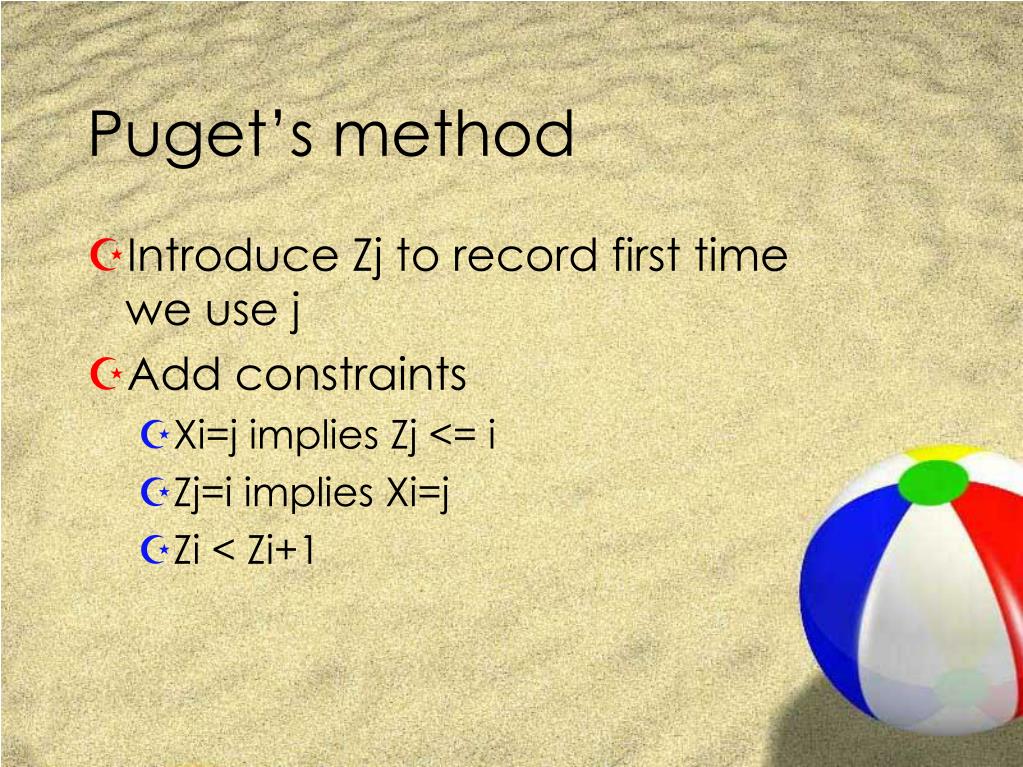 Puget's method

Introduce Zj to record first time we use j

Add constraints

Xi=j implies Zj <= i

Zj=i implies Xi=j

Zi < Zi+1